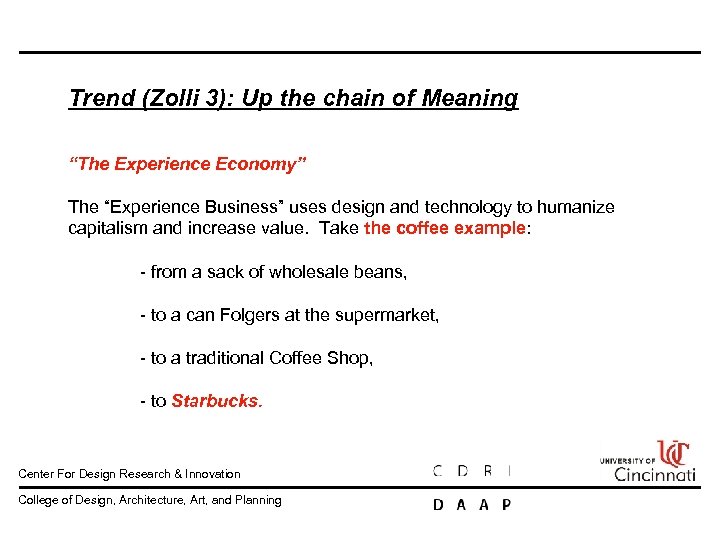 Trend (Zolli 3): Up the chain of Meaning

"The Experience Economy"

The "Experience Business" uses design and technology to humanize capitalism and increase value. Take the coffee example:

- from a sack of wholesale beans,

- to a can Folgers at the supermarket,

- to a traditional Coffee Shop,

- to Starbucks.

Center For Design Research & Innovation

C D R I

UNIVERSITY OF Cincinnati

College of Design, Architecture, Art, and Planning

D A A P